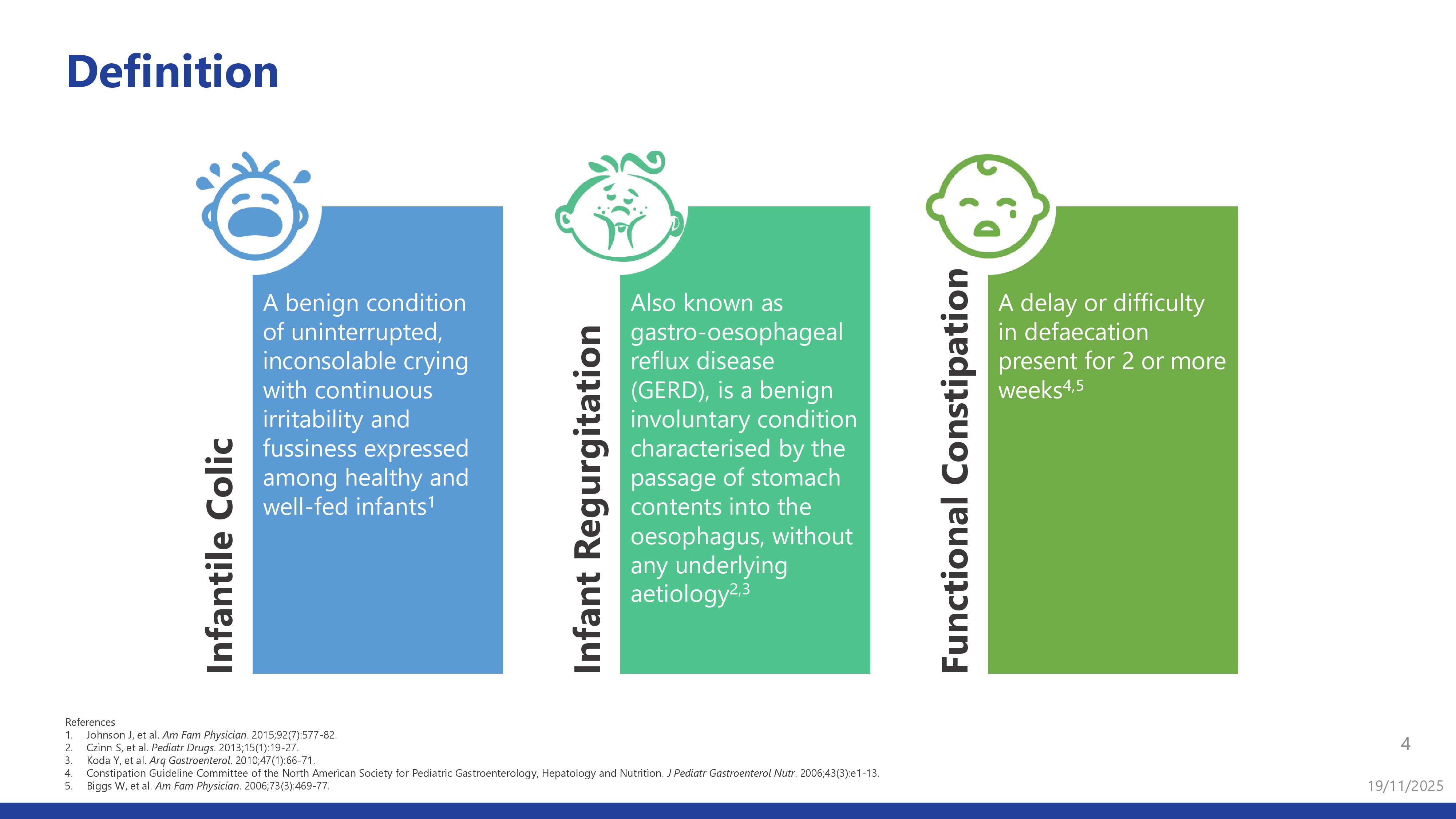 Definition

Infantile Colic

A benign condition of uninterrupted, inconsolable crying with continuous irritability and fussiness expressed among healthy and well-fed infants$^{1}$

Infant Regurgitation

Also known as gastro-oesophageal reflux disease (GERD), is a benign involuntary condition characterised by the passage of stomach contents into the oesophagus, without any underlying aetiology$^{2,3}$

Functional Constipation

A delay or difficulty in defaecation present for 2 or more weeks$^{4,5}$

References
1. Johnson J, et al. Am Fam Physician. 2015;92(7):577-82.
2. Czinn S, et al. Pediatr Drugs. 2013;15(1):19-27.
3. Koda Y, et al. Arq Gastroenterol. 2010;47(1):66-71.
4. Constipation Guideline Committee of the North American Society for Pediatric Gastroenterology, Hepatology and Nutrition. J Pediatr Gastroenterol Nutr. 2006;43(3):e1-13.
5. Biggs W, et al. Am Fam Physician. 2006;73(3):469-77.

4

19/11/2025